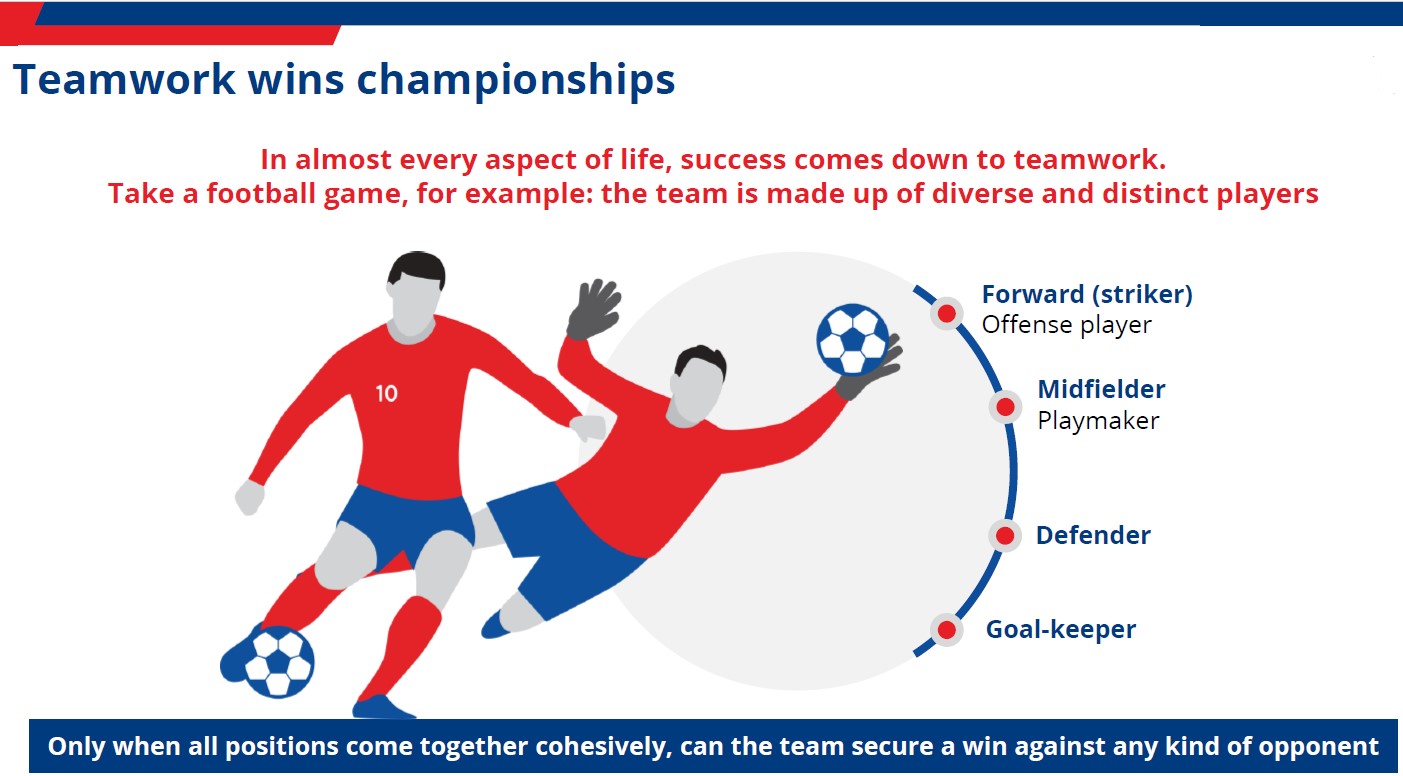 Teamwork wins championships

In almost every aspect of life, success comes down to teamwork.
Take a football game, for example: the team is made up of diverse and distinct players

10

Forward (striker)
Offense player

Midfielder
Playmaker

Defender

Goal-keeper

Only when all positions come together cohesively, can the team secure a win against any kind of opponent